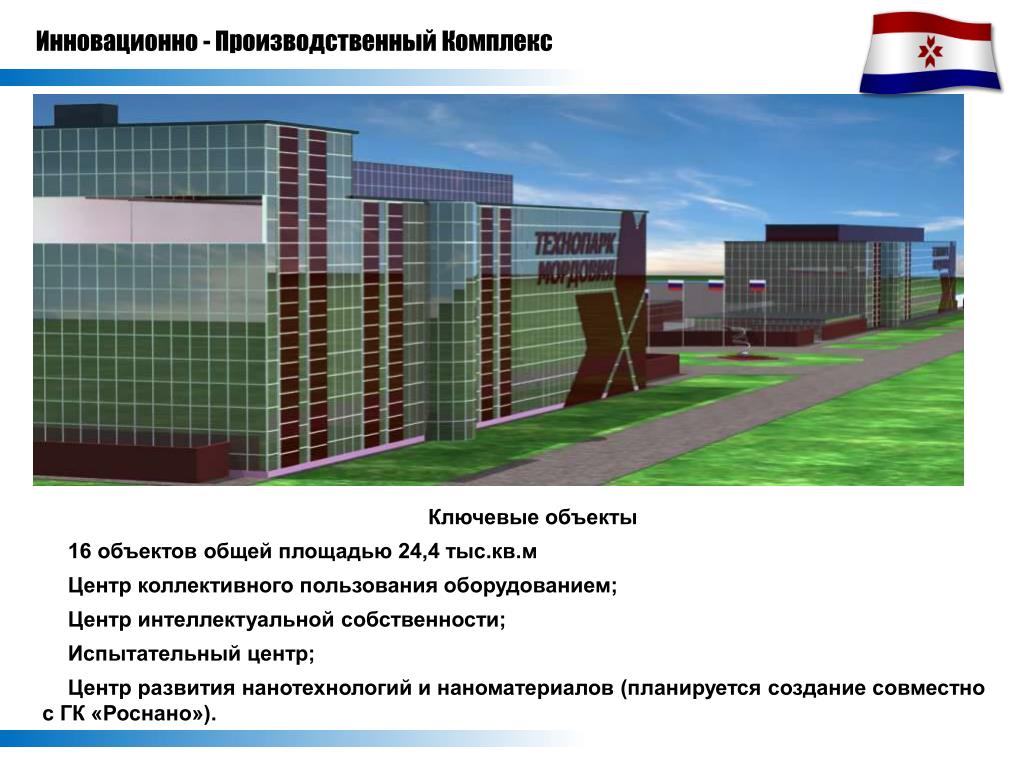 Инновационно - Производственный Комплекс

ТЕХНОПАРК МОРДОВИЯ

Ключевые объекты

16 объектов общей площадью 24,4 тыс.кв.м

Центр коллективного пользования оборудованием;

Центр интеллектуальной собственности;

Испытательный центр;

Центр развития нанотехнологий и наноматериалов (планируется создание совместно с ГК «Роснано»).